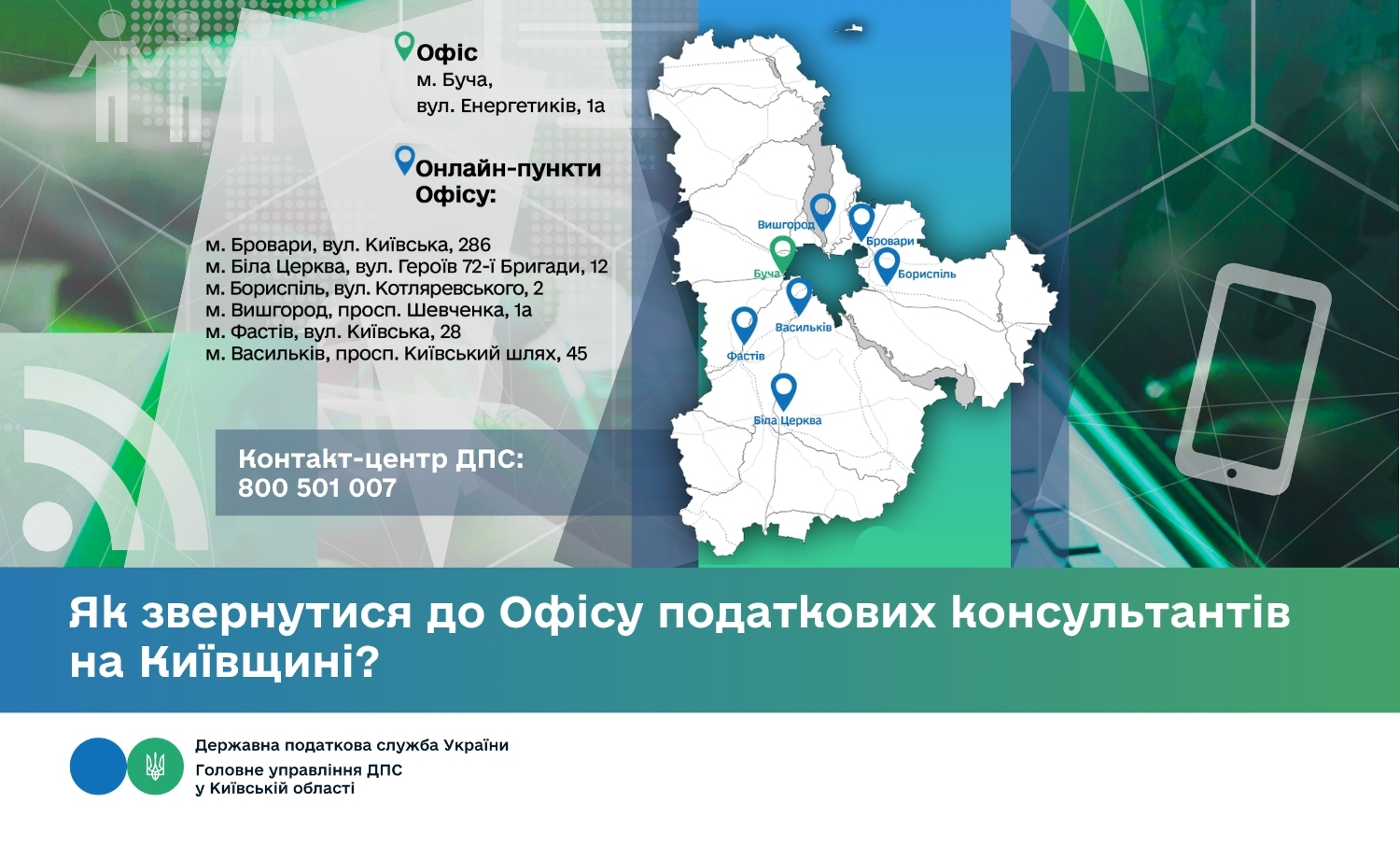 Офіс
м. Буча,
вул. Енергетиків, 1а

Онлайн-пункти Офісу:

м. Бровари, вул. Київська, 286
м. Біла Церква, вул. Героїв 72-ї Бригади, 12
м. Бориспіль, вул. Котляревського, 2
м. Вишгород, просп. Шевченка, 1а
м. Фастів, вул. Київська, 28
м. Васильків, просп. Київський шлях, 45

Контакт-центр ДПС:
800 501 007

Вишгород
Бровари
Буча
Бориспіль
Васильків
Фастів
Біла Церква

Як звернутися до Офісу податкових консультантів на Київщині?

Державна податкова служба України
Головне управління ДПС
у Київській області